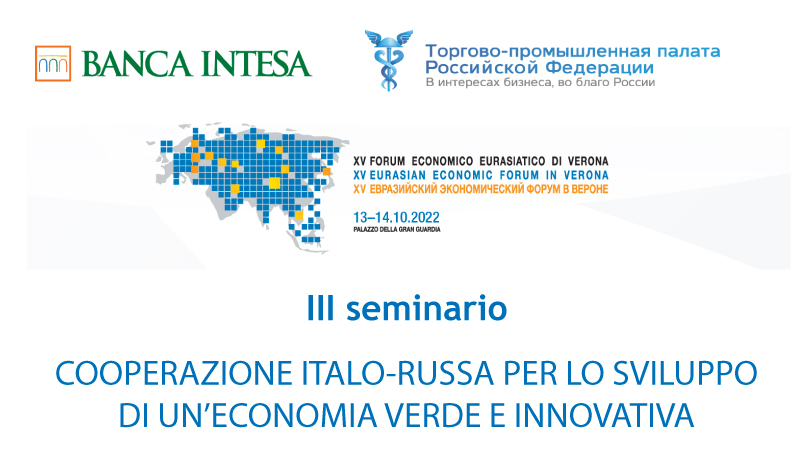 BANCA INTESA

Торгово-промышленная палата Российской Федерации
В интересах бизнеса, во благо России

XV FORUM ECONOMICO EURASIATICO DI VERONA
XV EURASIAN ECONOMIC FORUM IN VERONA
XV ЕВРАЗИЙСКИЙ ЭКОНОМИЧЕСКИЙ ФОРУМ В ВЕРОНЕ

13–14.10.2022
PALAZZO DELLA GRAN GUARDIA

III seminario

COOPERAZIONE ITALO-RUSSA PER LO SVILUPPO DI UN'ECONOMIA VERDE E INNOVATIVA